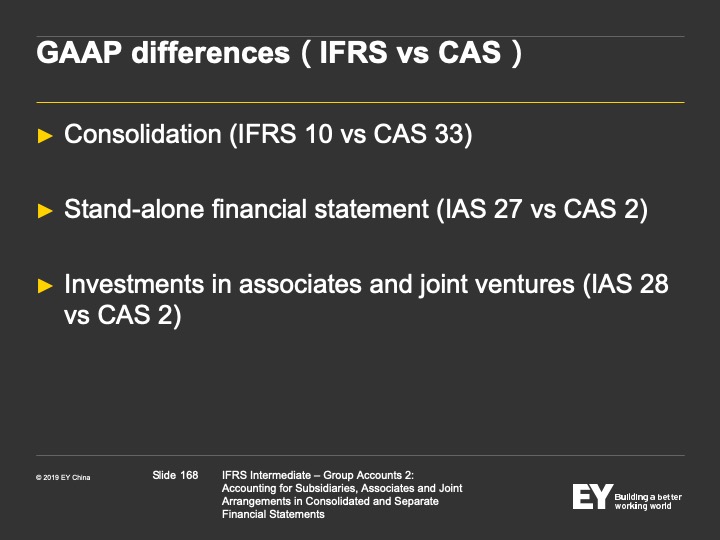 GAAP differences（IFRS vs CAS）

► Consolidation (IFRS 10 vs CAS 33)

► Stand-alone financial statement (IAS 27 vs CAS 2)

► Investments in associates and joint ventures (IAS 28 vs CAS 2)

© 2019 EY China

Slide 168

IFRS Intermediate – Group Accounts 2: Accounting for Subsidiaries, Associates and Joint Arrangements in Consolidated and Separate Financial Statements

EY Building a better working world